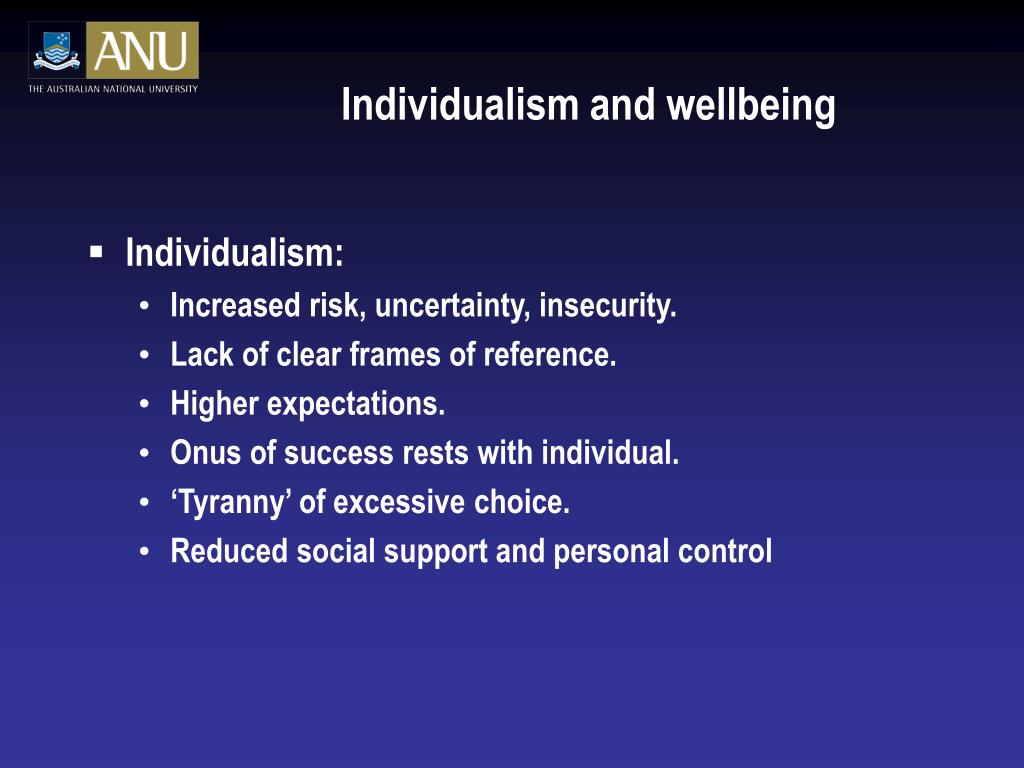 ANU
THE AUSTRALIAN NATIONAL UNIVERSITY

Individualism and wellbeing

▪ Individualism:
• Increased risk, uncertainty, insecurity.
• Lack of clear frames of reference.
• Higher expectations.
• Onus of success rests with individual.
• ‘Tyranny’ of excessive choice.
• Reduced social support and personal control